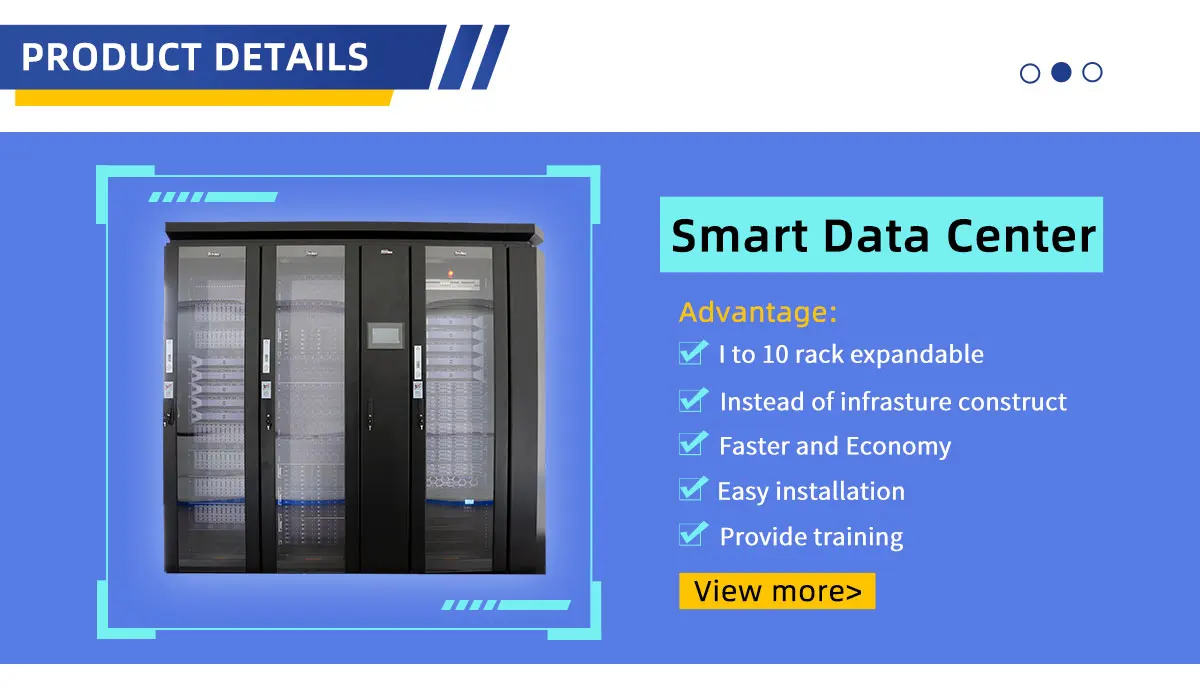 PRODUCT DETAILS

Smart Data Center

Advantage:
I to 10 rack expandable
Instead of infrasture construct
Faster and Economy
Easy installation
Provide training

View more>